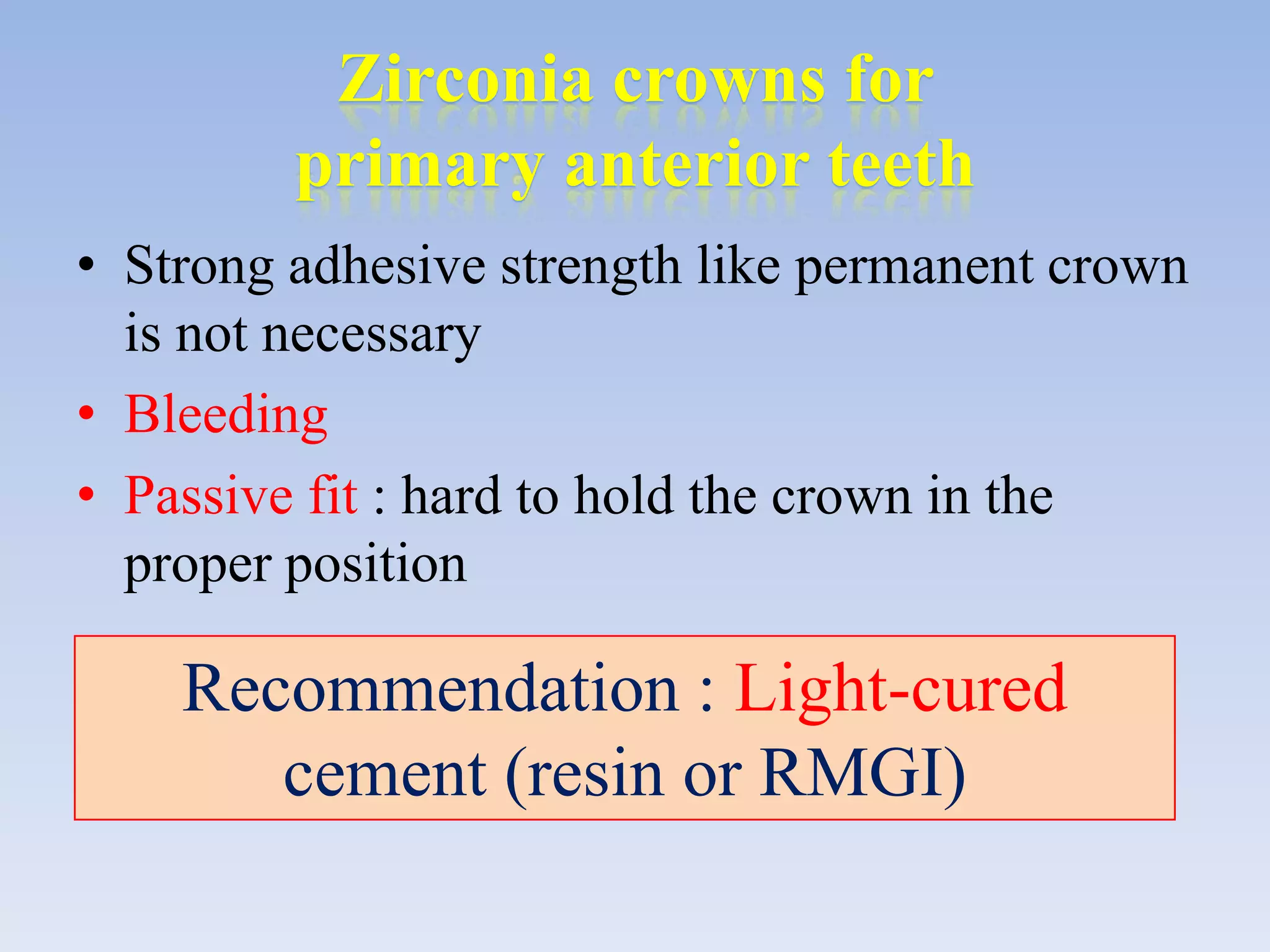 Zirconia crowns for primary anterior teeth

• Strong adhesive strength like permanent crown is not necessary
• Bleeding
• Passive fit : hard to hold the crown in the proper position

Recommendation : Light-cured cement (resin or RMGI)